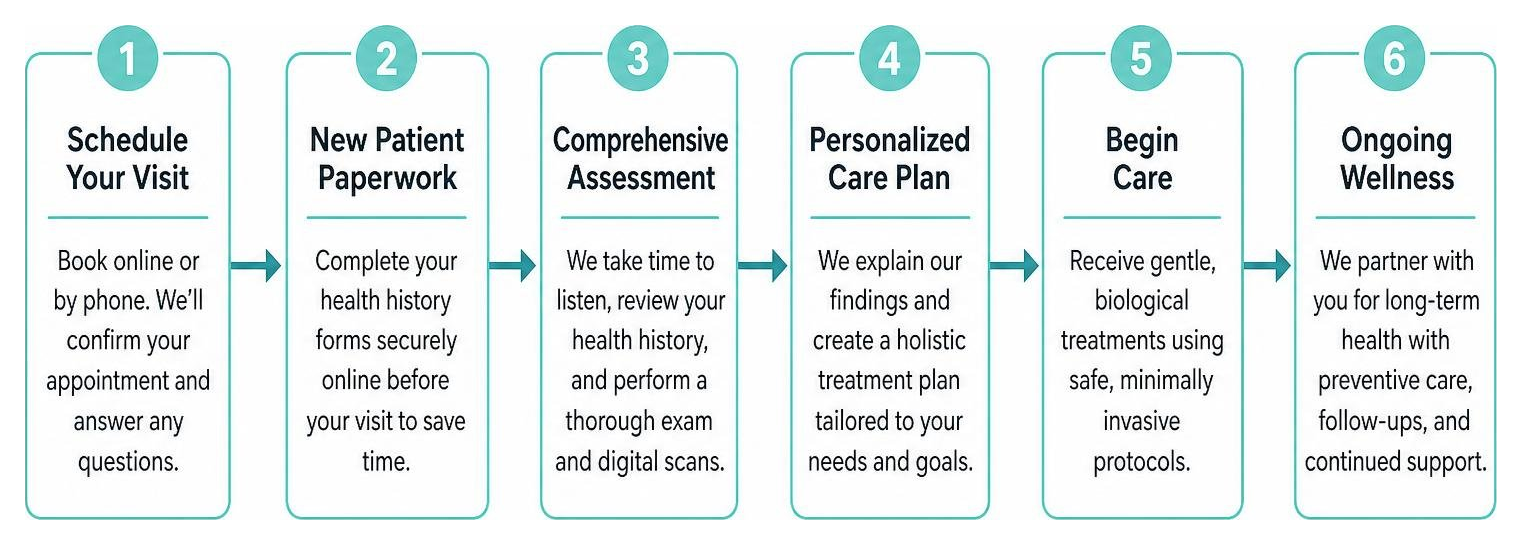 1

Schedule Your Visit

Book online or by phone. We'll confirm your appointment and answer any questions.

2

New Patient Paperwork

Complete your health history forms securely online before your visit to save time.

3

Comprehensive Assessment

We take time to listen, review your health history, and perform a thorough exam and digital scans.

4

Personalized Care Plan

We explain our findings and create a holistic treatment plan tailored to your needs and goals.

5

Begin Care

Receive gentle, biological treatments using safe, minimally invasive protocols.

6

Ongoing Wellness

We partner with you for long-term health with preventive care, follow-ups, and continued support.